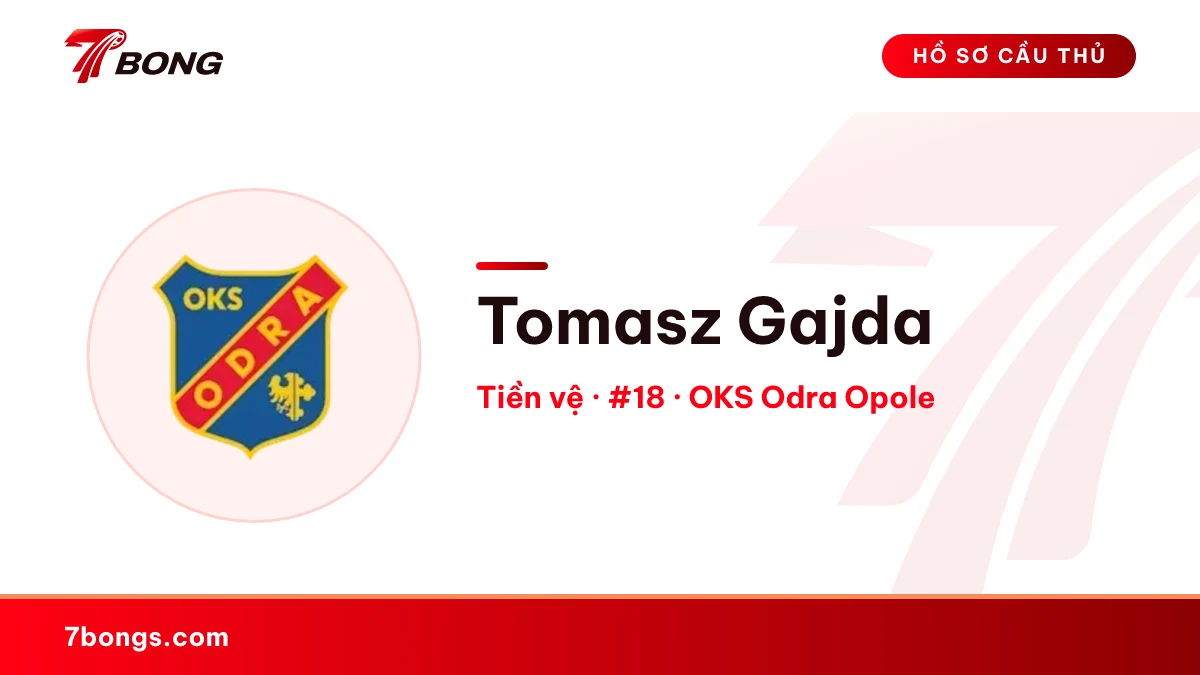 7BONG

HỒ SƠ CẦU THỦ

OKS
ODRA

Tomasz Gajda

Tiền vệ · #18 · OKS Odra Opole

7bongs.com